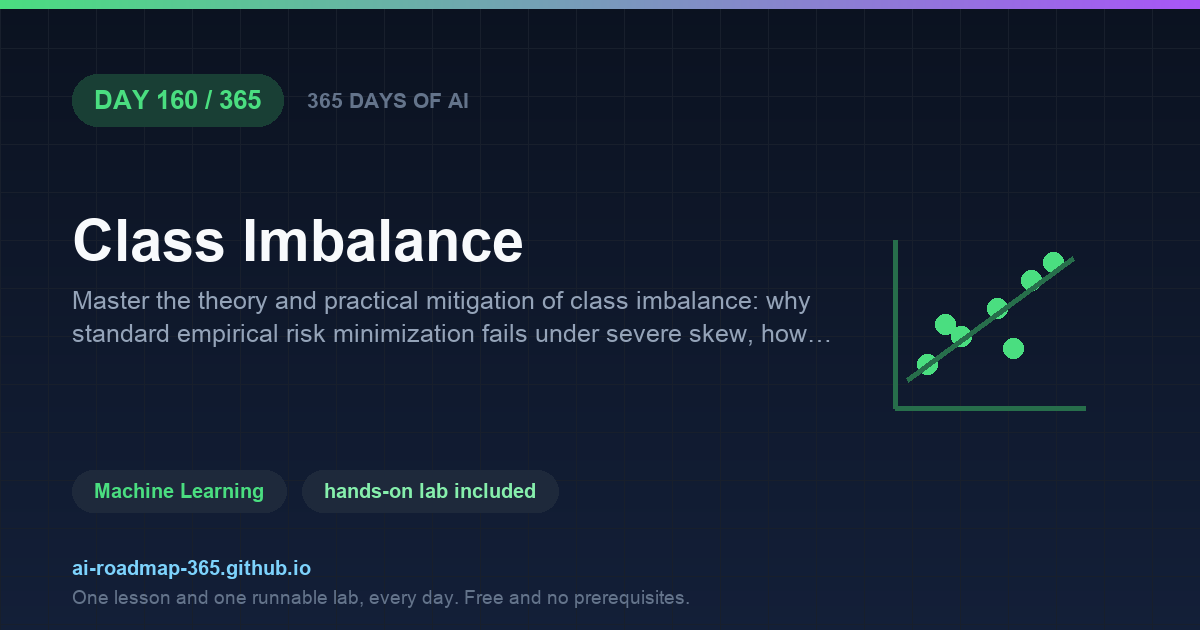 DAY 160 / 365

365 DAYS OF AI

Class Imbalance

Master the theory and practical mitigation of class imbalance: why standard empirical risk minimization fails under severe skew, how…

Machine Learning

hands-on lab included

ai-roadmap-365.github.io

One lesson and one runnable lab, every day. Free and no prerequisites.